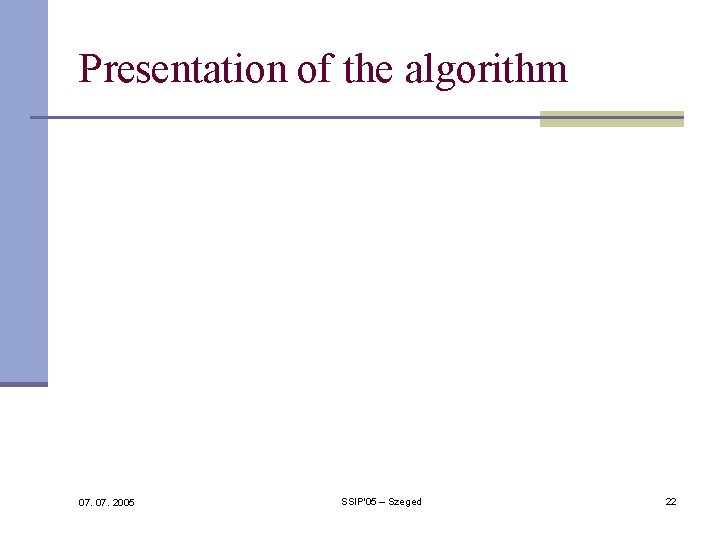 Presentation of the algorithm

07. 07. 2005

SSIP'05 – Szeged

22